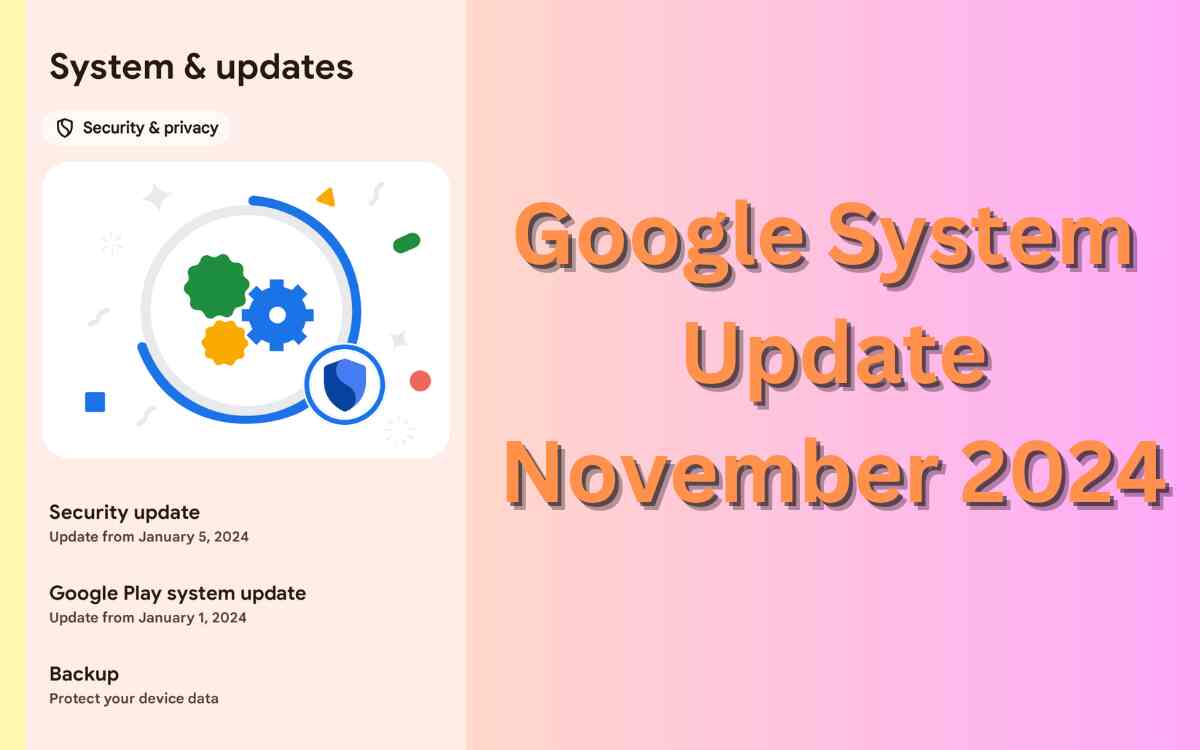 System & updates

Security & privacy

Security update
Update from January 5, 2024

Google Play system update
Update from January 1, 2024

Backup
Protect your device data

Google System Update November 2024